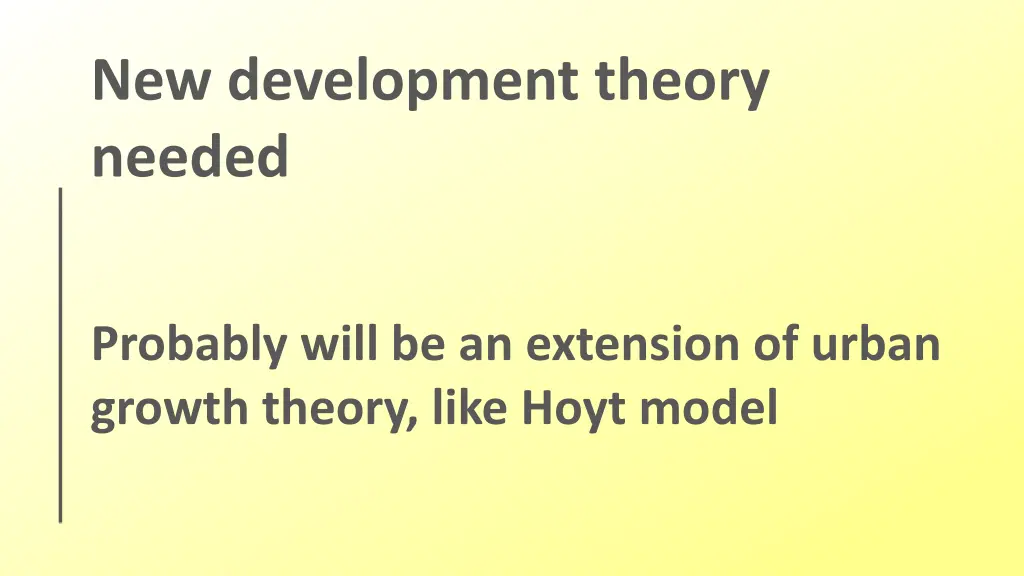 New development theory needed

Probably will be an extension of urban growth theory, like Hoyt model